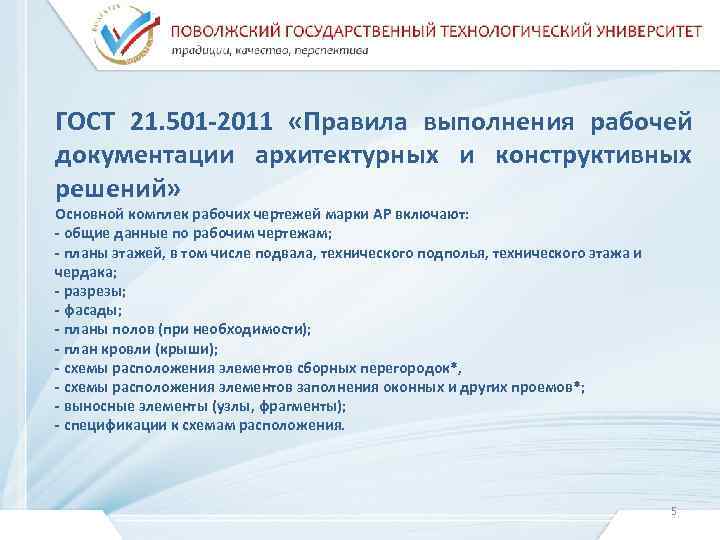 ПОВОЛЖСКИЙ ГОСУДАРСТВЕННЫЙ ТЕХНОЛОГИЧЕСКИЙ УНИВЕРСИТЕТ
традиции, качество, перспектива

ГОСТ 21.501-2011 «Правила выполнения рабочей документации архитектурных и конструктивных решений»

Основной комплек рабочих чертежей марки АР включают:
- общие данные по рабочим чертежам;
- планы этажей, в том числе подвала, технического подполья, технического этажа и чердака;
- разрезы;
- фасады;
- планы полов (при необходимости);
- план кровли (крыши);
- схемы расположения элементов сборных перегородок*,
- схемы расположения элементов заполнения оконных и других проемов*;
- выносные элементы (узлы, фрагменты);
- спецификации к схемам расположения.

5